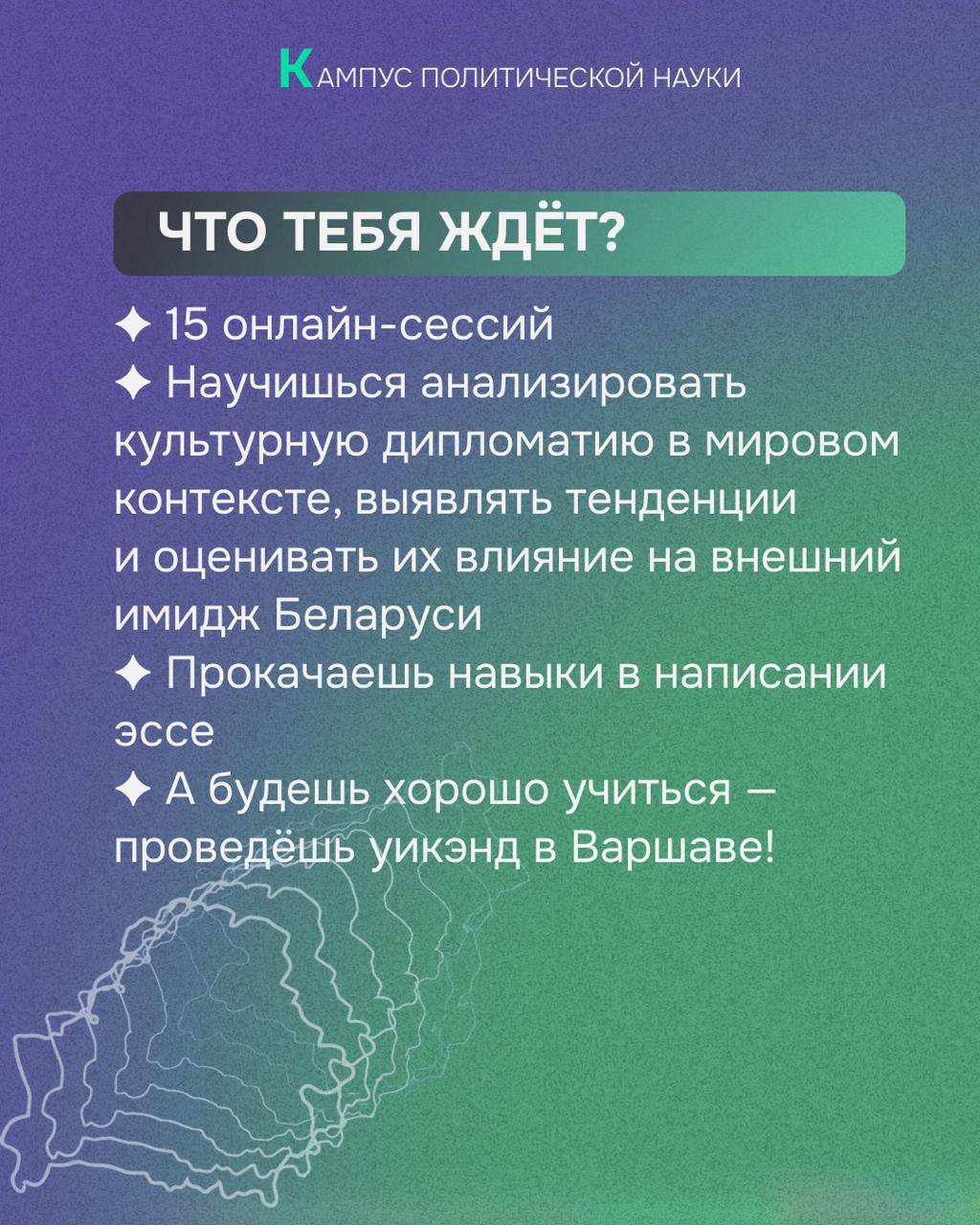 КАМПУС ПОЛИТИЧЕСКОЙ НАУКИ

ЧТО ТЕБЯ ЖДЁТ?

✦ 15 онлайн-сессий
✦ Научишься анализировать культурную дипломатию в мировом контексте, выявлять тенденции и оценивать их влияние на внешний имидж Беларуси
✦ Прокачаешь навыки в написании эссе
✦ А будешь хорошо учиться — проведёшь уикэнд в Варшаве!